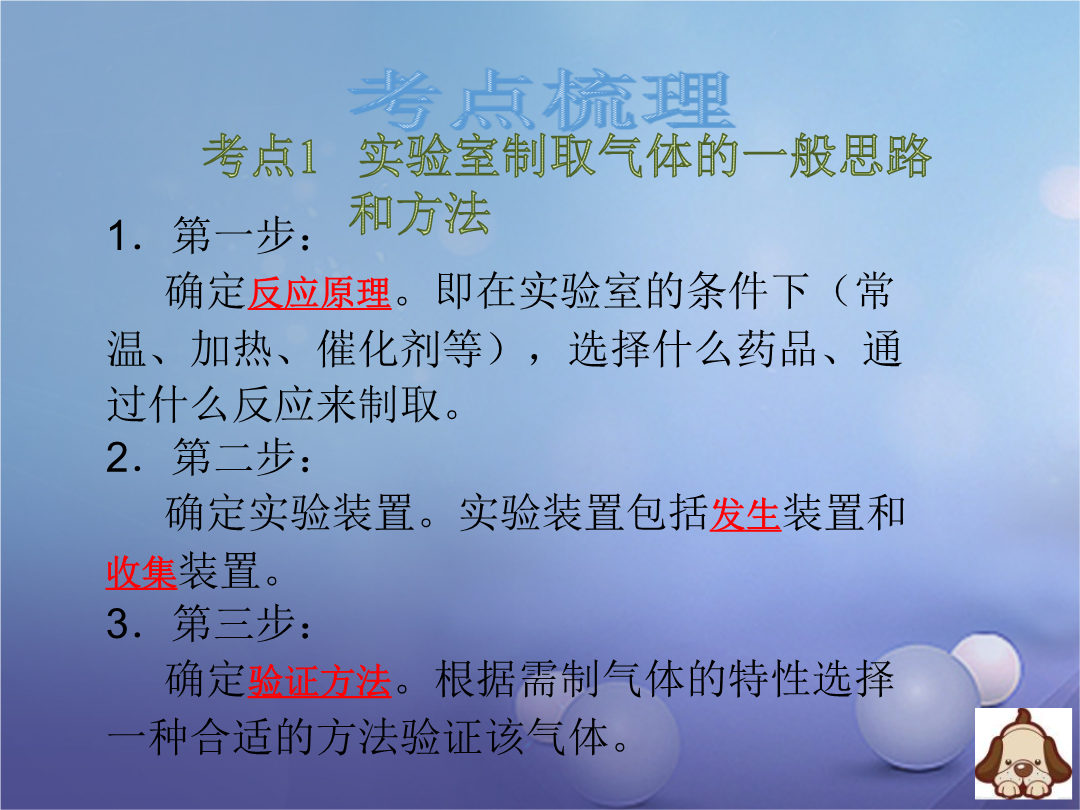 考点梳理

考点1　实验室制取气体的一般思路和方法

1．第一步：

确定反应原理。即在实验室的条件下（常温、加热、催化剂等），选择什么药品、通过什么反应来制取。

2．第二步：

确定实验装置。实验装置包括发生装置和收集装置。

3．第三步：

确定验证方法。根据需制气体的特性选择一种合适的方法验证该气体。